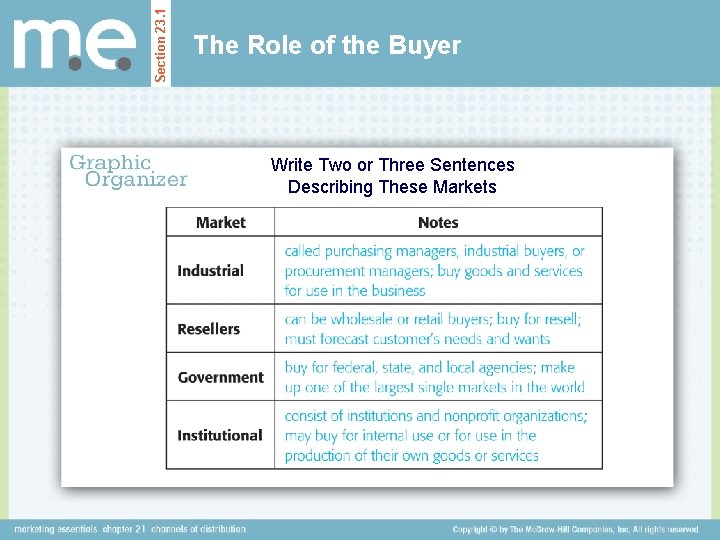 m.e.

Section 23.1

The Role of the Buyer

Graphic Organizer

Write Two or Three Sentences Describing These Markets

| Market | Notes |
|---|---|
| Industrial | called purchasing managers, industrial buyers, or procurement managers; buy goods and services for use in the business |
| Resellers | can be wholesale or retail buyers; buy for resell; must forecast customer's needs and wants |
| Government | buy for federal, state, and local agencies; make up one of the largest single markets in the world |
| Institutional | consist of institutions and nonprofit organizations; may buy for internal use or for use in the production of their own goods or services |

marketing essentials chapter 21 channels of distribution

Copyright © by The McGraw-Hill Companies, Inc. All rights reserved.